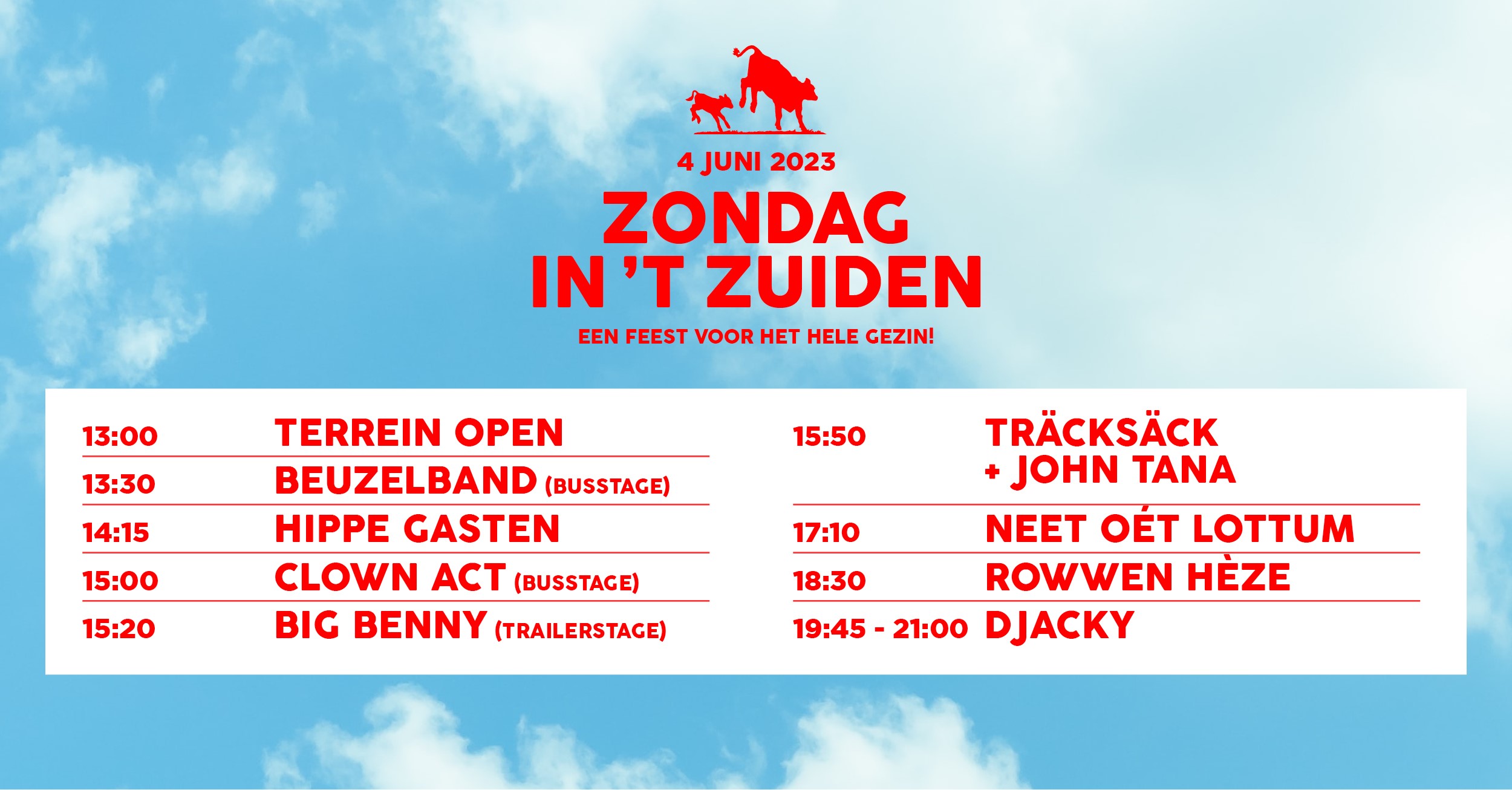 4 JUNI 2023

ZONDAG IN 'T ZUIDEN

EEN FEEST VOOR HET HELE GEZIN!

13:00 TERREIN OPEN
13:30 BEUZELBAND (BUSSTAGE)
14:15 HIPPE GASTEN
15:00 CLOWN ACT (BUSSTAGE)
15:20 BIG BENNY (TRAILERSTAGE)

15:50 TRÄCKSÄCK + JOHN TANA
17:10 NEET OÉT LOTTUM
18:30 ROWWEN HÈZE
19:45 - 21:00 DJACKY